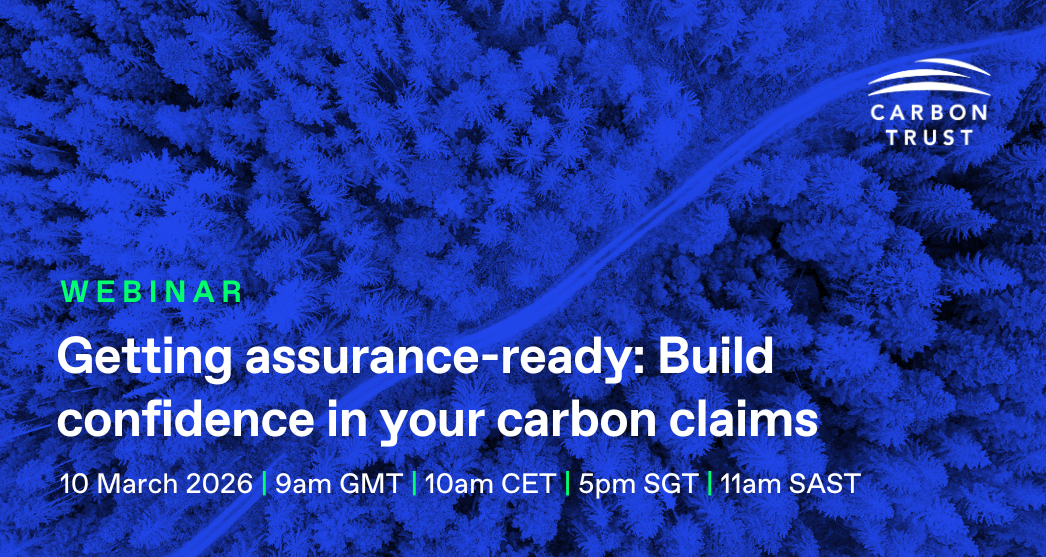 CARBON TRUST

WEBINAR

Getting assurance-ready: Build confidence in your carbon claims

10 March 2026 | 9am GMT | 10am CET | 5pm SGT | 11am SAST